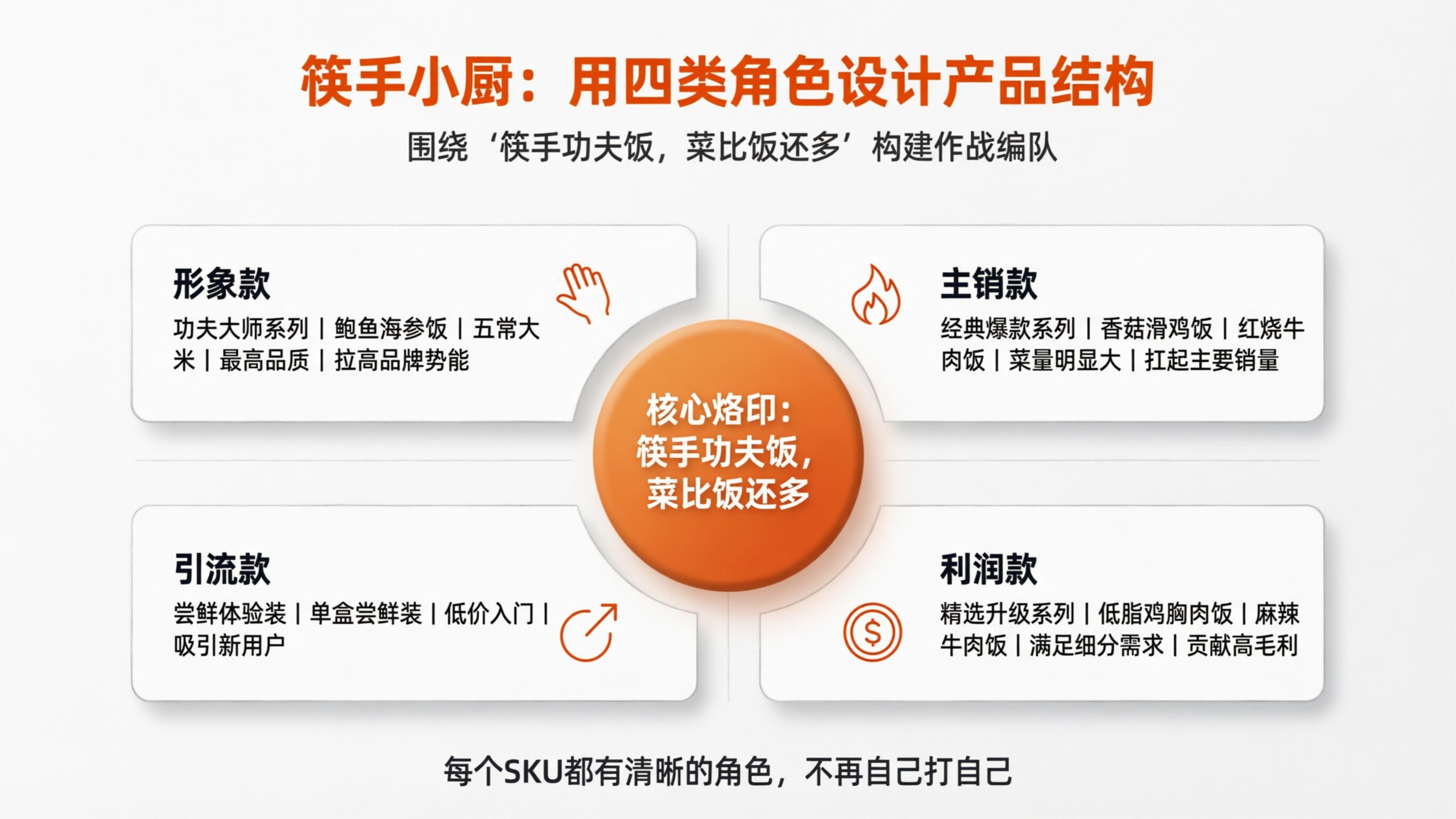 筷手小厨：用四类角色设计产品结构

围绕‘筷手功夫饭，菜比饭还多’构建作战编队

形象款

功夫大师系列 | 鲍鱼海参饭 | 五常大米 | 最高品质 | 拉高品牌势能

主销款

经典爆款系列 | 香菇滑鸡饭 | 红烧牛肉饭 | 菜量明显大 | 扛起主要销量

核心烙印：筷手功夫饭，菜比饭还多

引流款

尝鲜体验装 | 单盒尝鲜装 | 低价入门 | 吸引新用户

利润款

精选升级系列 | 低脂鸡胸肉饭 | 麻辣牛肉饭 | 满足细分需求 | 贡献高毛利

每个SKU都有清晰的角色，不再自己打自己